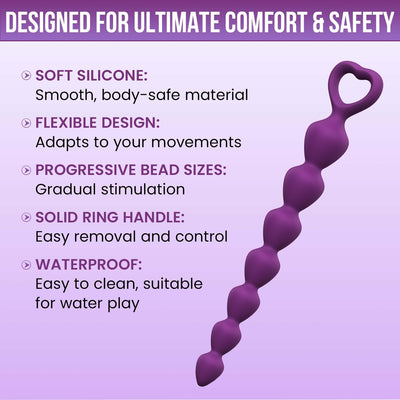 DESIGNED FOR ULTIMATE COMFORT & SAFETY

SOFT SILICONE:
Smooth, body-safe material

FLEXIBLE DESIGN:
Adapts to your movements

PROGRESSIVE BEAD SIZES:
Gradual stimulation

SOLID RING HANDLE:
Easy removal and control

WATERPROOF:
Easy to clean, suitable for water play